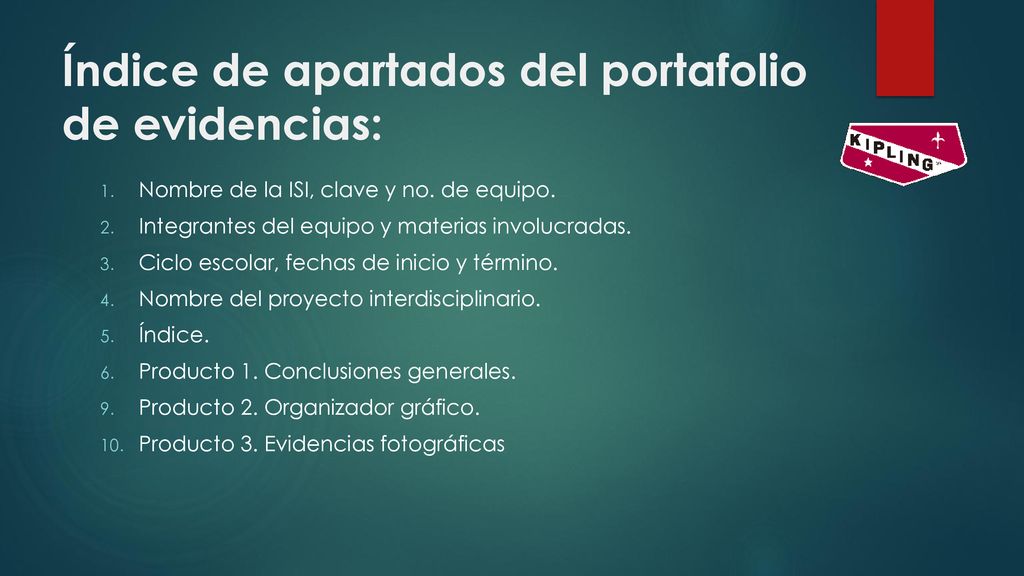 Índice de apartados del portafolio de evidencias:

KIPLING

1. Nombre de la ISI, clave y no. de equipo.
2. Integrantes del equipo y materias involucradas.
3. Ciclo escolar, fechas de inicio y término.
4. Nombre del proyecto interdisciplinario.
5. Índice.
6. Producto 1. Conclusiones generales.
9. Producto 2. Organizador gráfico.
10. Producto 3. Evidencias fotográficas